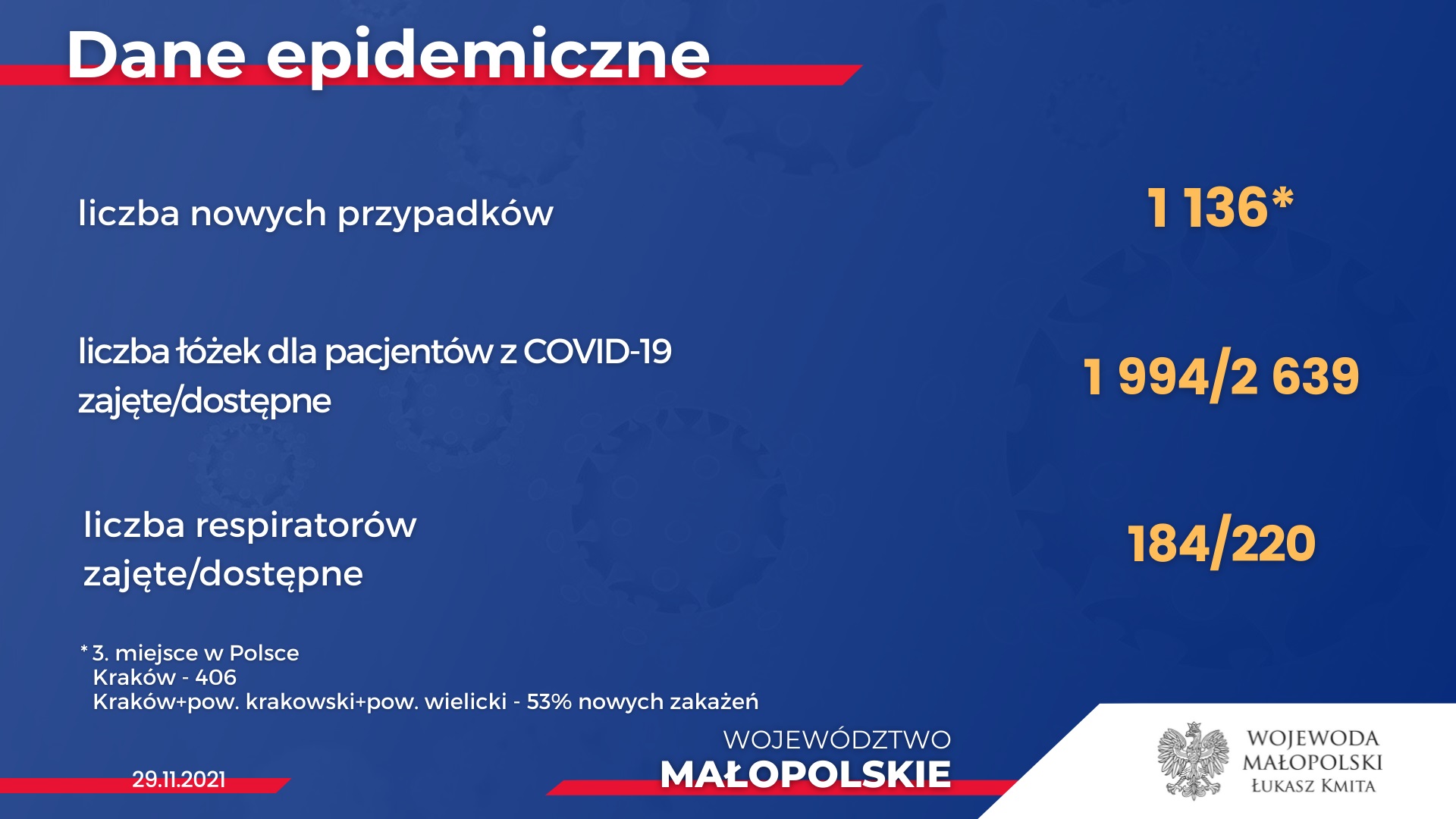 Dane epidemiczne

liczba nowych przypadków

1 136*

liczba łóżek dla pacjentów z COVID-19 zajęte/dostępne

1 994/2 639

liczba respiratorów zajęte/dostępne

184/220

* 3. miejsce w Polsce
Kraków - 406
Kraków+pow. krakowski+pow. wielicki - 53% nowych zakażeń

29.11.2021

WOJEWÓDZTWO MAŁOPOLSKIE

WOJEWODA MAŁOPOLSKI ŁUKASZ KMITA